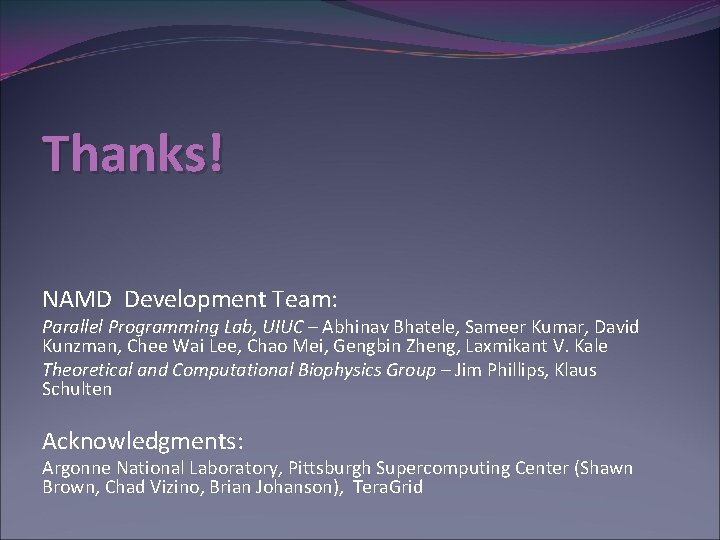 Thanks!

NAMD Development Team:

Parallel Programming Lab, UIUC – Abhinav Bhatele, Sameer Kumar, David Kunzman, Chee Wai Lee, Chao Mei, Gengbin Zheng, Laxmikant V. Kale

Theoretical and Computational Biophysics Group – Jim Phillips, Klaus Schulten

Acknowledgments:

Argonne National Laboratory, Pittsburgh Supercomputing Center (Shawn Brown, Chad Vizino, Brian Johanson), TeraGrid